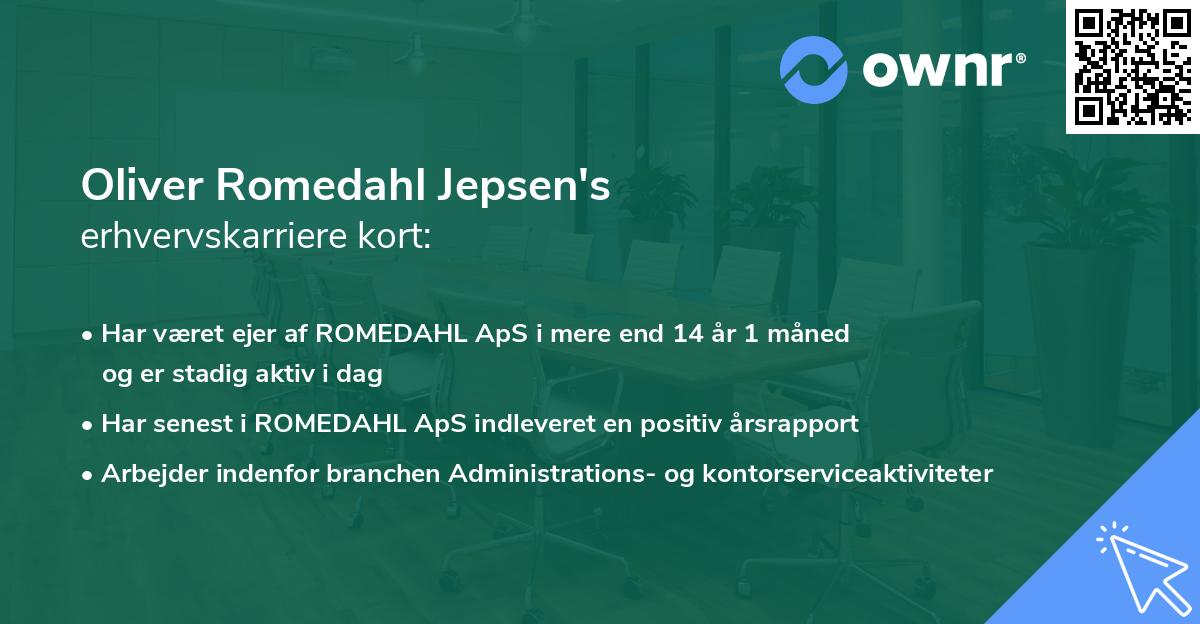 ownr®

Oliver Romedahl Jepsen's
erhvervskarriere kort:

• Har været ejer af ROMEDAHL ApS i mere end 14 år 1 måned og er stadig aktiv i dag

• Har senest i ROMEDAHL ApS indleveret en positiv årsrapport

• Arbejder indenfor branchen Administrations- og kontorserviceaktiviteter